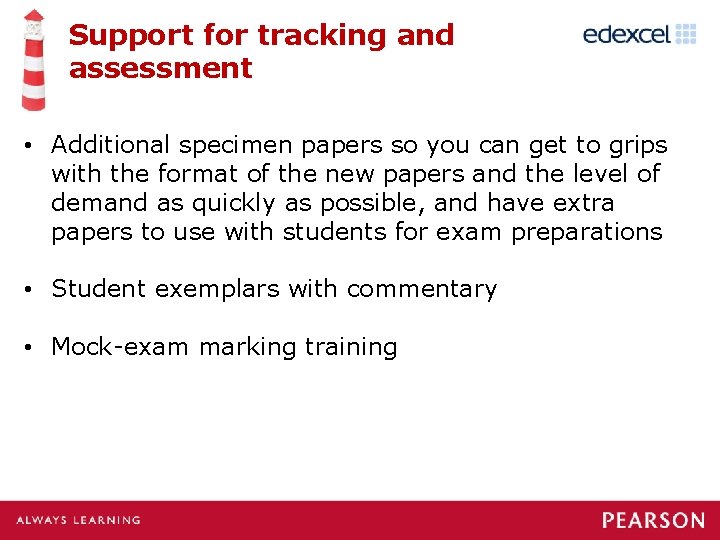 Support for tracking and assessment

edexcel

• Additional specimen papers so you can get to grips with the format of the new papers and the level of demand as quickly as possible, and have extra papers to use with students for exam preparations

• Student exemplars with commentary

• Mock-exam marking training

ALWAYS LEARNING

PEARSON